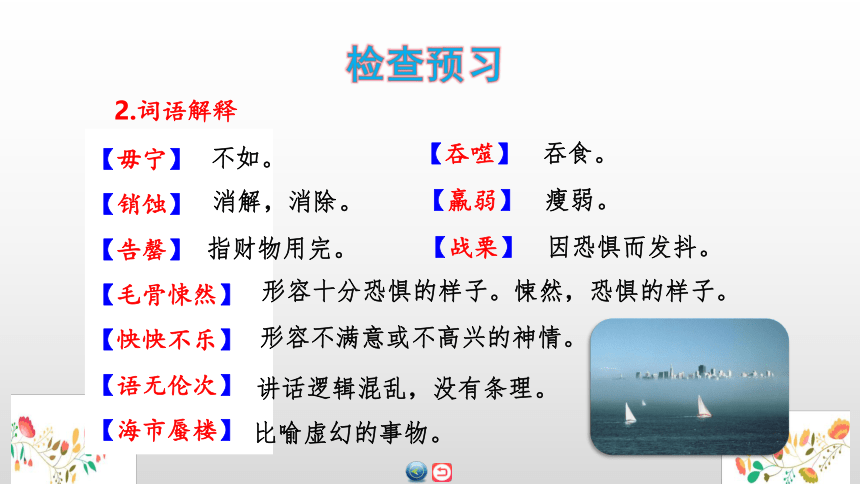 检查预习

2.词语解释

【毋宁】 不如。

【吞噬】 吞食。

【销蚀】 消解，消除。

【羸弱】 瘦弱。

【告罄】 指财物用完。

【战栗】 因恐惧而发抖。

【毛骨悚然】 形容十分恐惧的样子。悚然，恐惧的样子。

【怏怏不乐】 形容不满意或不高兴的神情。

【语无伦次】 讲话逻辑混乱，没有条理。

【海市蜃楼】 比喻虚幻的事物。